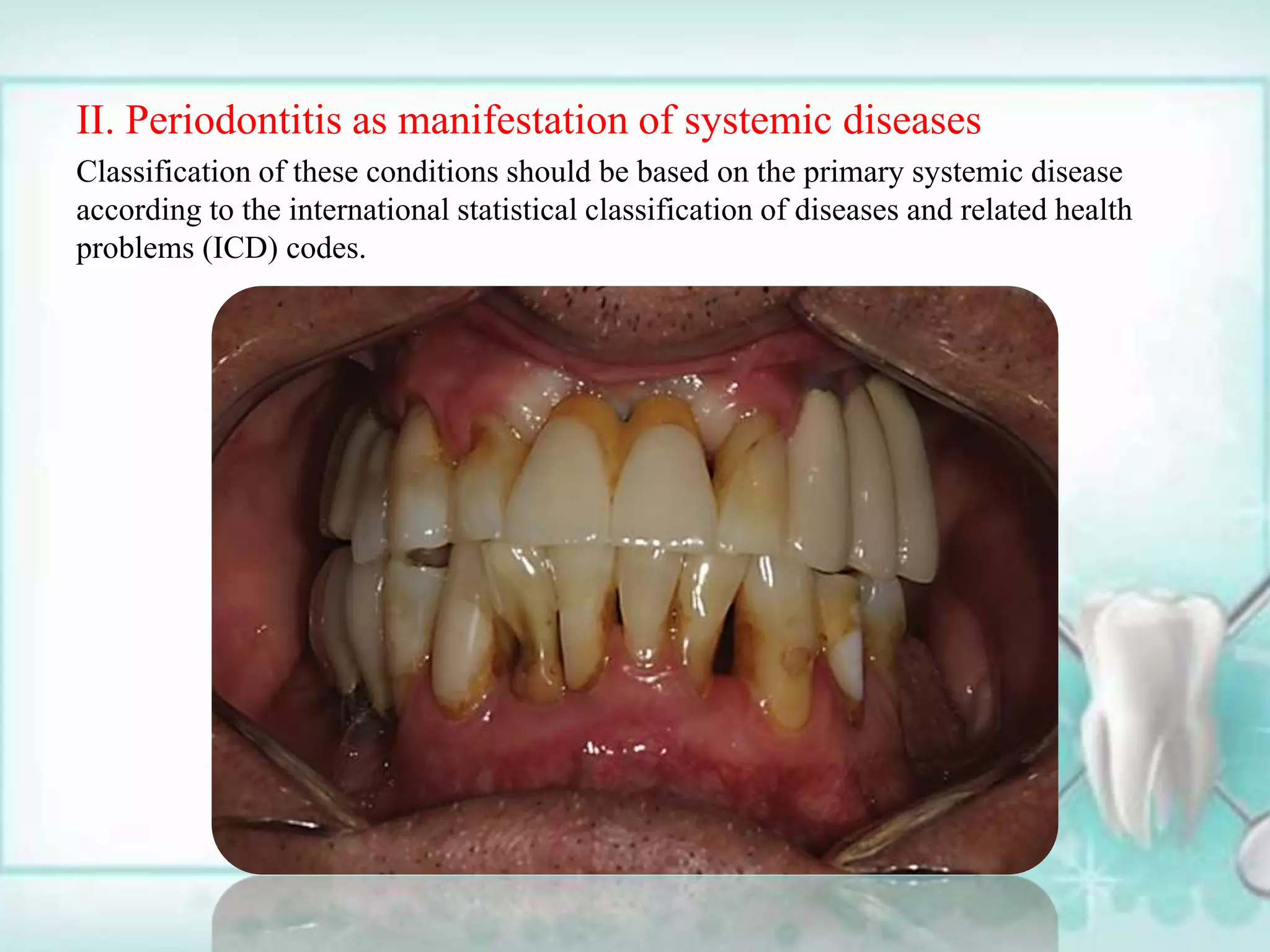 II. Periodontitis as manifestation of systemic diseases

Classification of these conditions should be based on the primary systemic disease according to the international statistical classification of diseases and related health problems (ICD) codes.